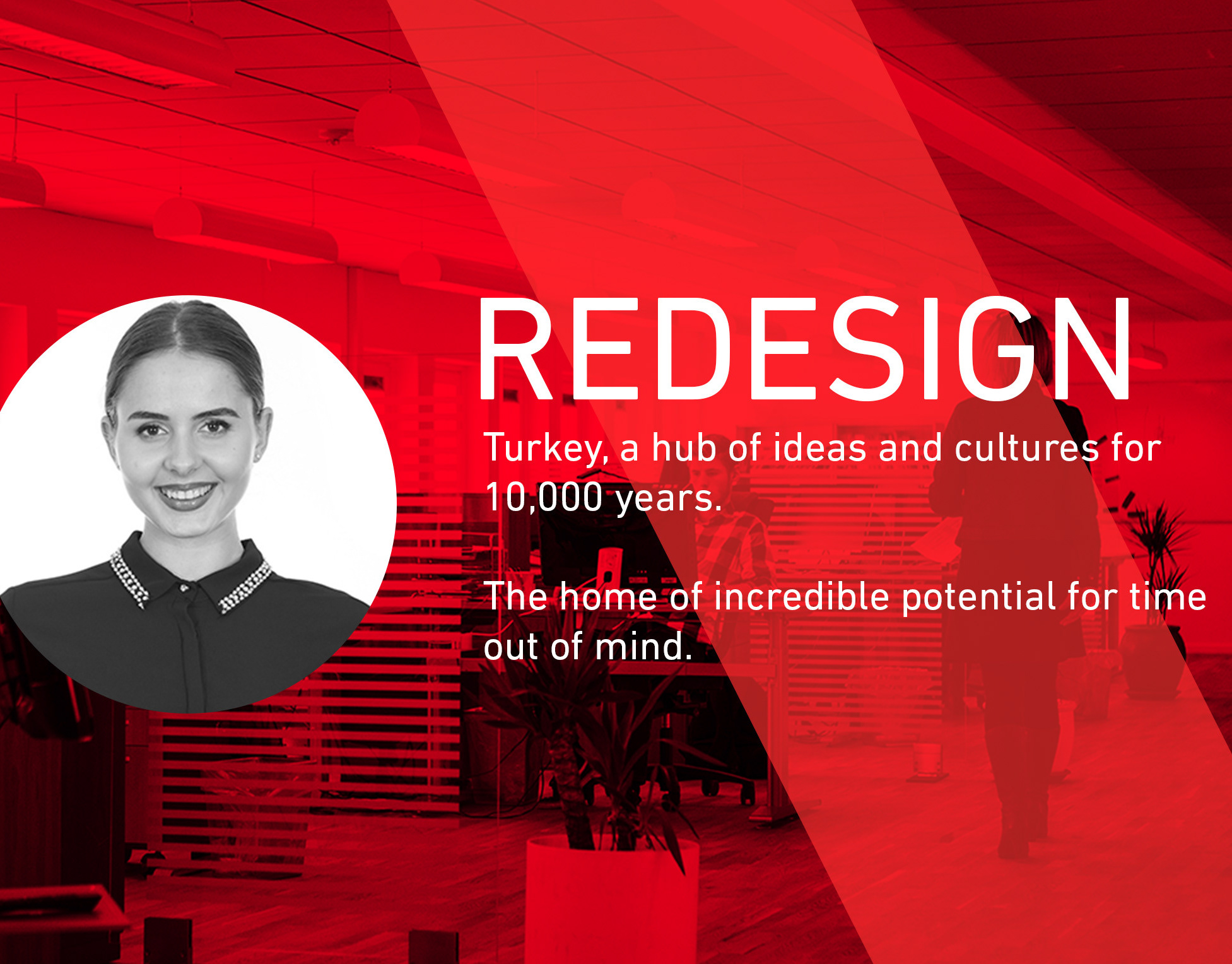 REDESIGN

Turkey, a hub of ideas and cultures for 10,000 years.

The home of incredible potential for time out of mind.